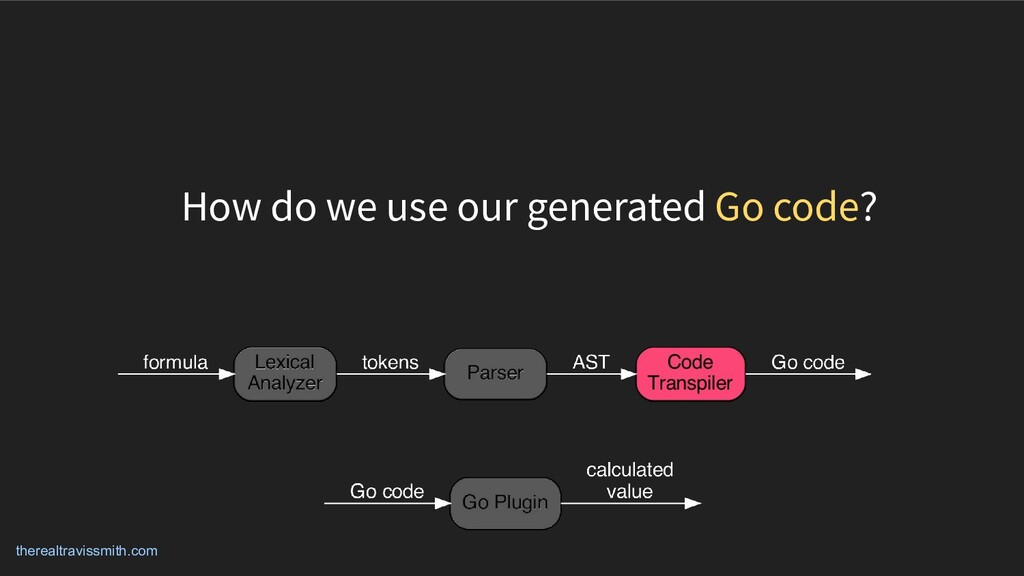 How do we use our generated Go code?

formula

Lexical Analyzer

tokens

Parser

AST

Code Transpiler

Go code

Go code

Go Plugin

calculated value

therealtravissmith.com